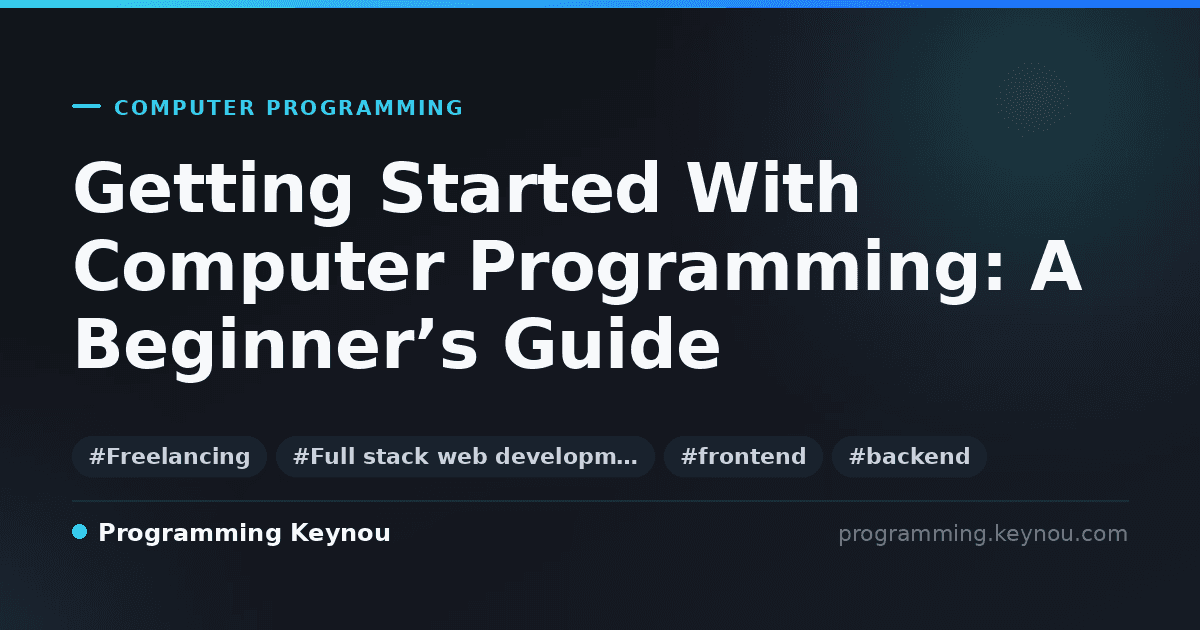 COMPUTER PROGRAMMING

Getting Started With Computer Programming: A Beginner’s Guide

#Freelancing #Full stack web developm… #frontend #backend

Programming Keynou

programming.keynou.com